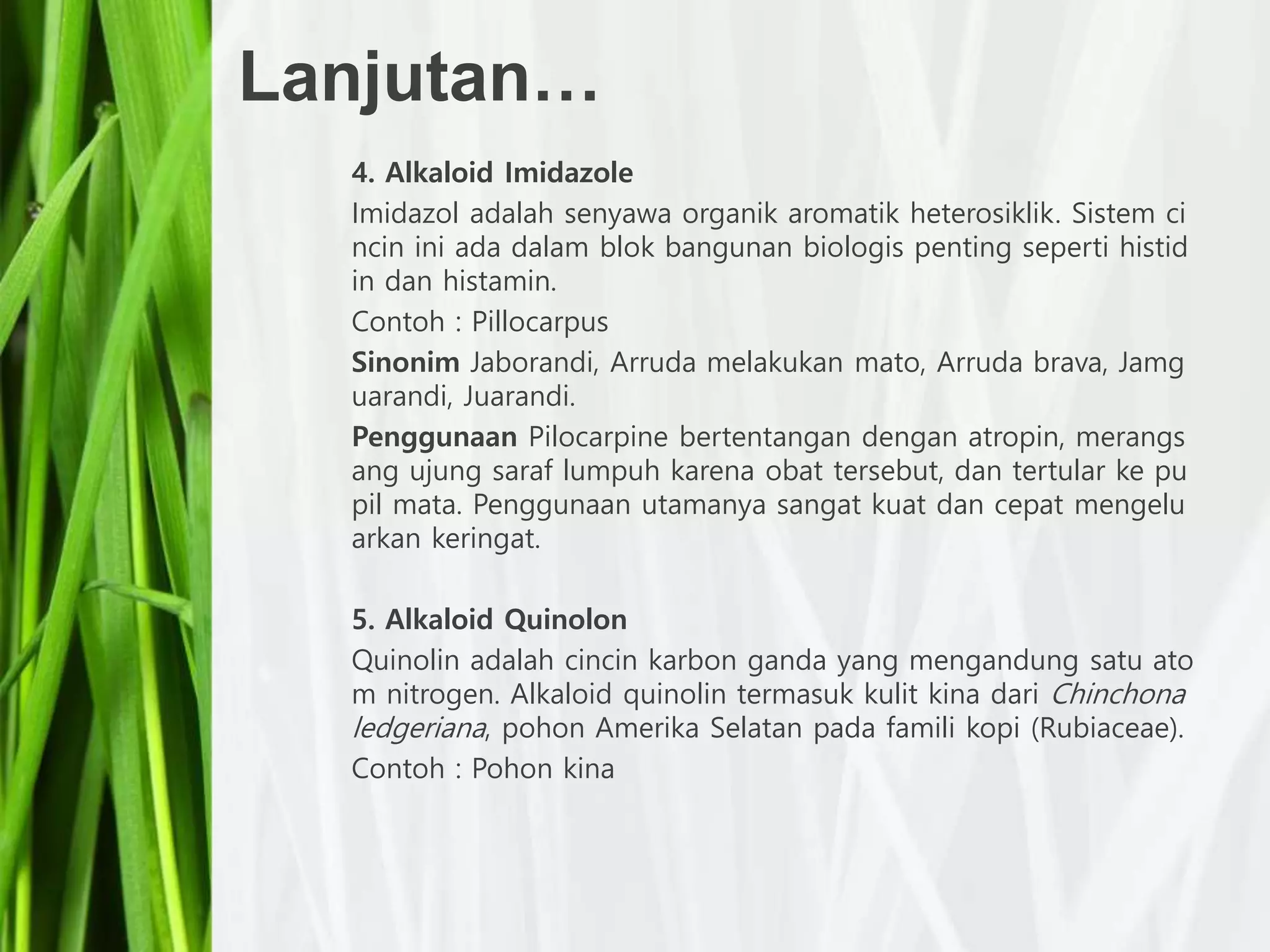 Lanjutan…

4. Alkaloid Imidazole

Imidazol adalah senyawa organik aromatik heterosiklik. Sistem ci ncin ini ada dalam blok bangunan biologis penting seperti histid in dan histamin.

Contoh : Pillocarpus

Sinonim Jaborandi, Arruda melakukan mato, Arruda brava, Jamg uarandi, Juarandi.

Penggunaan Pilocarpine bertentangan dengan atropin, merangs ang ujung saraf lumpuh karena obat tersebut, dan tertular ke pu pil mata. Penggunaan utamanya sangat kuat dan cepat mengelu arkan keringat.

5. Alkaloid Quinolon

Quinolin adalah cincin karbon ganda yang mengandung satu ato m nitrogen. Alkaloid quinolin termasuk kulit kina dari Chinchona ledgeriana, pohon Amerika Selatan pada famili kopi (Rubiaceae).

Contoh : Pohon kina